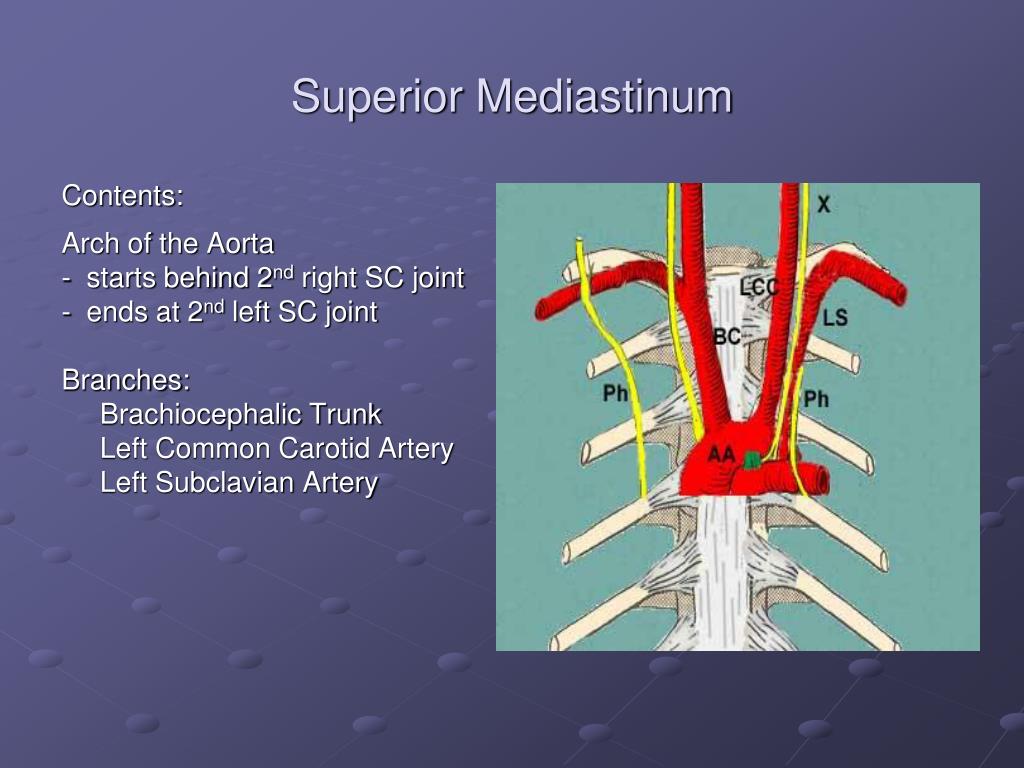 Superior Mediastinum

Contents:

Arch of the Aorta
- starts behind 2$^{nd}$ right SC joint
- ends at 2$^{nd}$ left SC joint

Branches:
Brachiocephalic Trunk
Left Common Carotid Artery
Left Subclavian Artery

X
LCC
LS
BC
Ph
Ph
AA